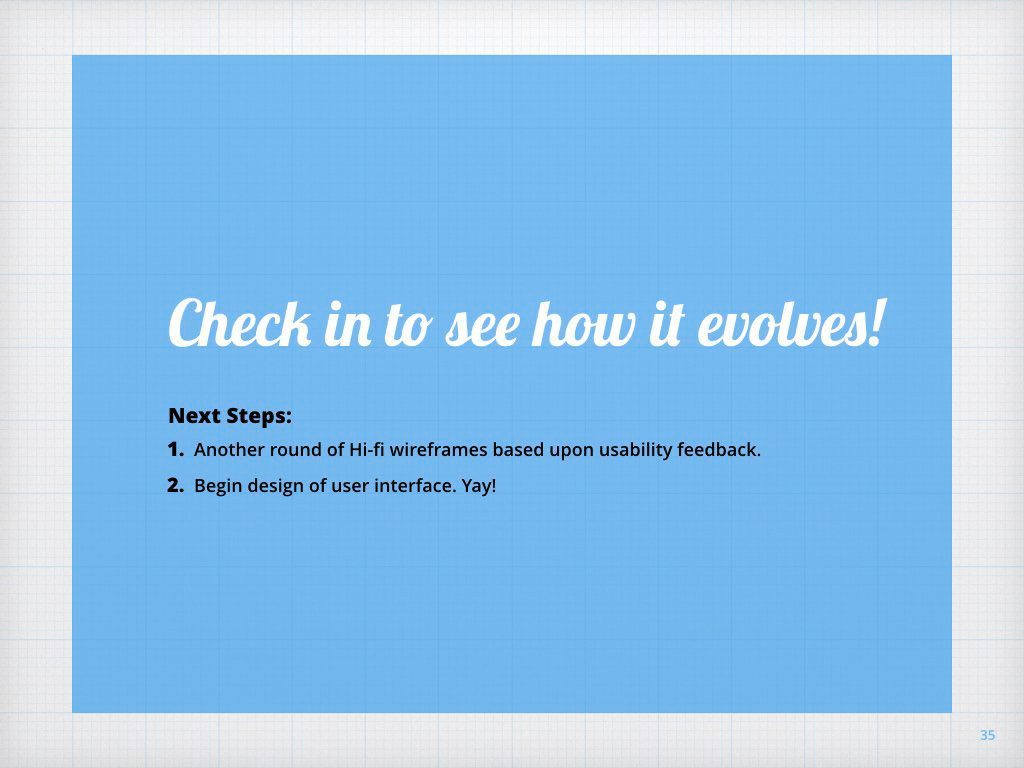 Check in to see how it evolves!

Next Steps:

1. Another round of Hi-fi wireframes based upon usability feedback.

2. Begin design of user interface. Yay!

35